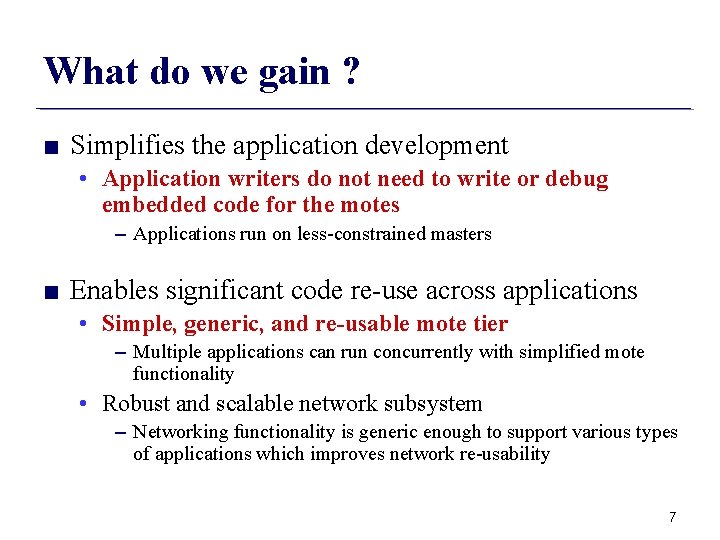 What do we gain ?

■ Simplifies the application development
• Application writers do not need to write or debug embedded code for the motes
– Applications run on less-constrained masters

■ Enables significant code re-use across applications
• Simple, generic, and re-usable mote tier
– Multiple applications can run concurrently with simplified mote functionality
• Robust and scalable network subsystem
– Networking functionality is generic enough to support various types of applications which improves network re-usability

7